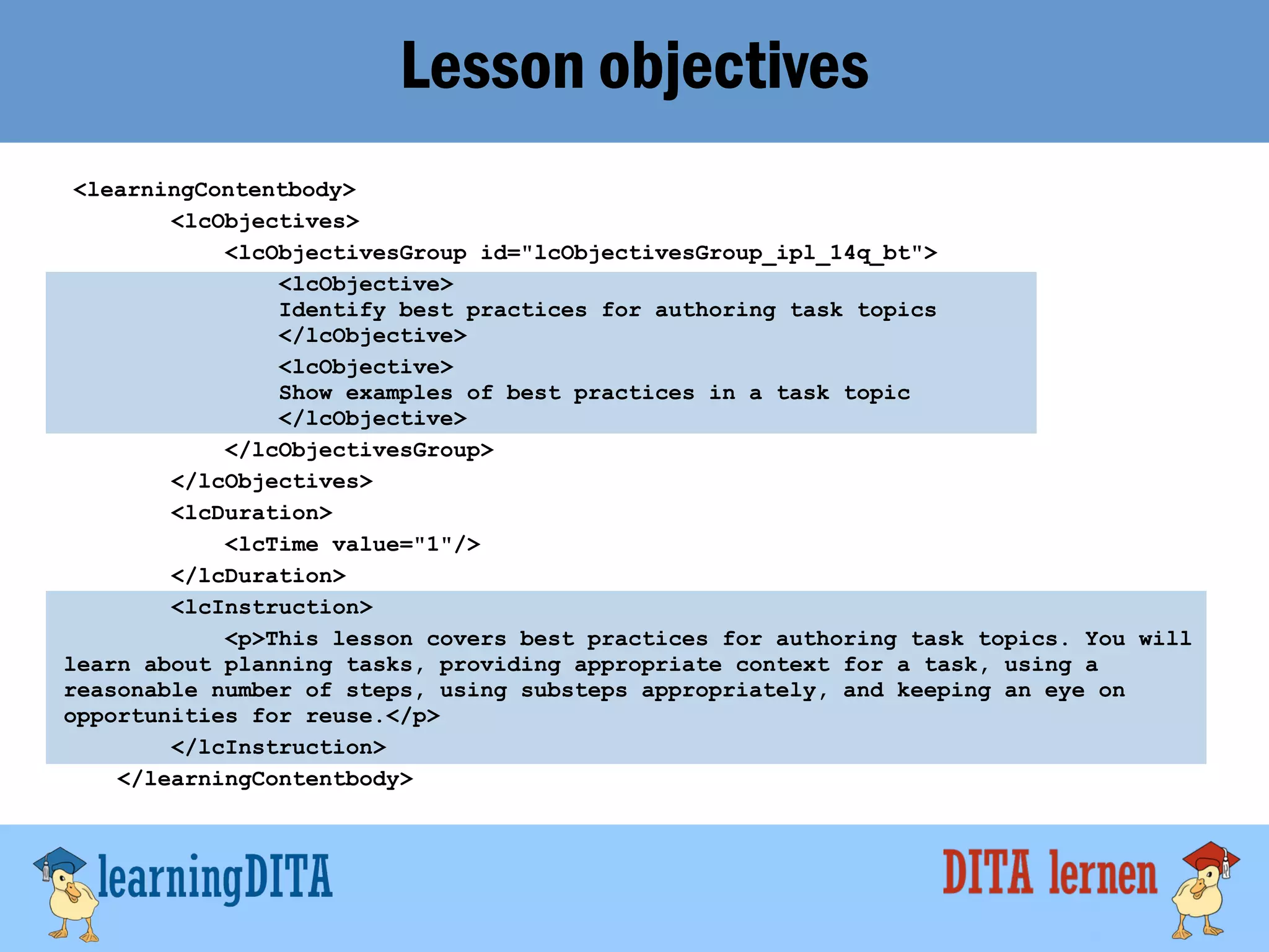 Lesson objectives

<learningContentbody>
<lcObjectives>
<lcObjectivesGroup id="lcObjectivesGroup_ipl_14q_bt">
<lcObjective>
Identify best practices for authoring task topics
</lcObjective>
<lcObjective>
Show examples of best practices in a task topic
</lcObjective>
</lcObjectivesGroup>
</lcObjectives>
<lcDuration>
<lcTime value="1"/>
</lcDuration>
<lcInstruction>
<p>This lesson covers best practices for authoring task topics. You will learn about planning tasks, providing appropriate context for a task, using a reasonable number of steps, using substeps appropriately, and keeping an eye on opportunities for reuse.</p>
</lcInstruction>
</learningContentbody>

learningDITA

DITA lernen